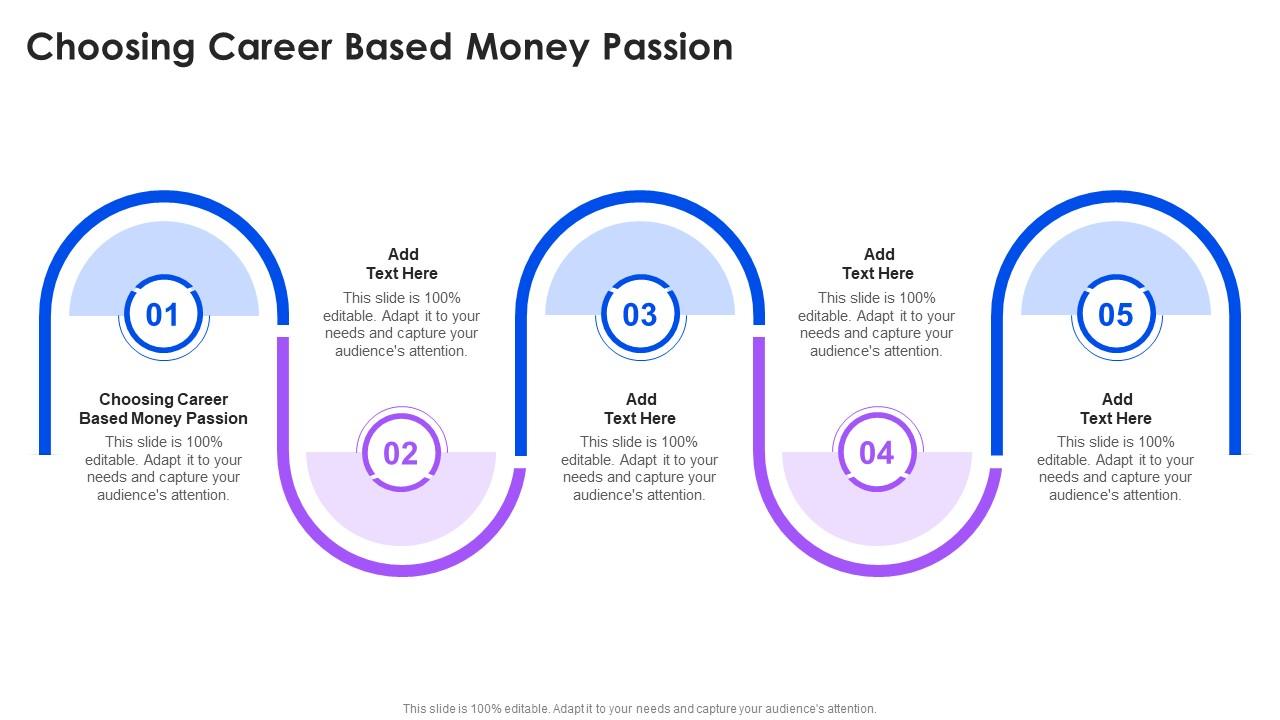 Choosing Career Based Money Passion

01

Choosing Career Based Money Passion
This slide is 100% editable. Adapt it to your needs and capture your audience's attention.

Add Text Here
This slide is 100% editable. Adapt it to your needs and capture your audience's attention.

02

03

Add Text Here
This slide is 100% editable. Adapt it to your needs and capture your audience's attention.

Add Text Here
This slide is 100% editable. Adapt it to your needs and capture your audience's attention.

04

05

Add Text Here
This slide is 100% editable. Adapt it to your needs and capture your audience's attention.

This slide is 100% editable. Adapt it to your needs and capture your audience's attention.